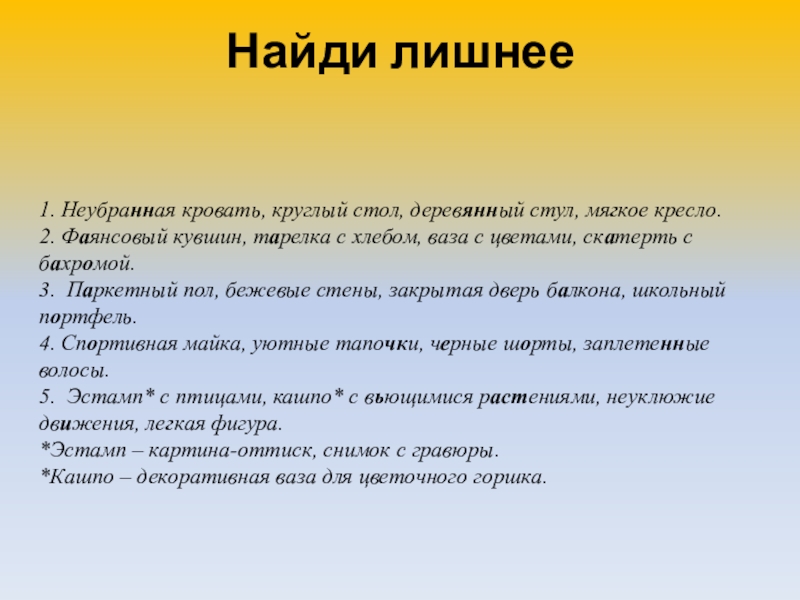 Найди лишнее

1. Неубранная кровать, круглый стол, деревянный стул, мягкое кресло.
2. Фаянсовый кувшин, тарелка с хлебом, ваза с цветами, скатерть с бахромой.
3. Паркетный пол, бежевые стены, закрытая дверь балкона, школьный портфель.
4. Спортивная майка, уютные тапочки, черные шорты, заплетенные волосы.
5. Эстамп* с птицами, кашпо* с вьющимися растениями, неуклюжие движения, легкая фигура.
*Эстамп – картина-оттиск, снимок с гравюры.
*Кашпо – декоративная ваза для цветочного горшка.